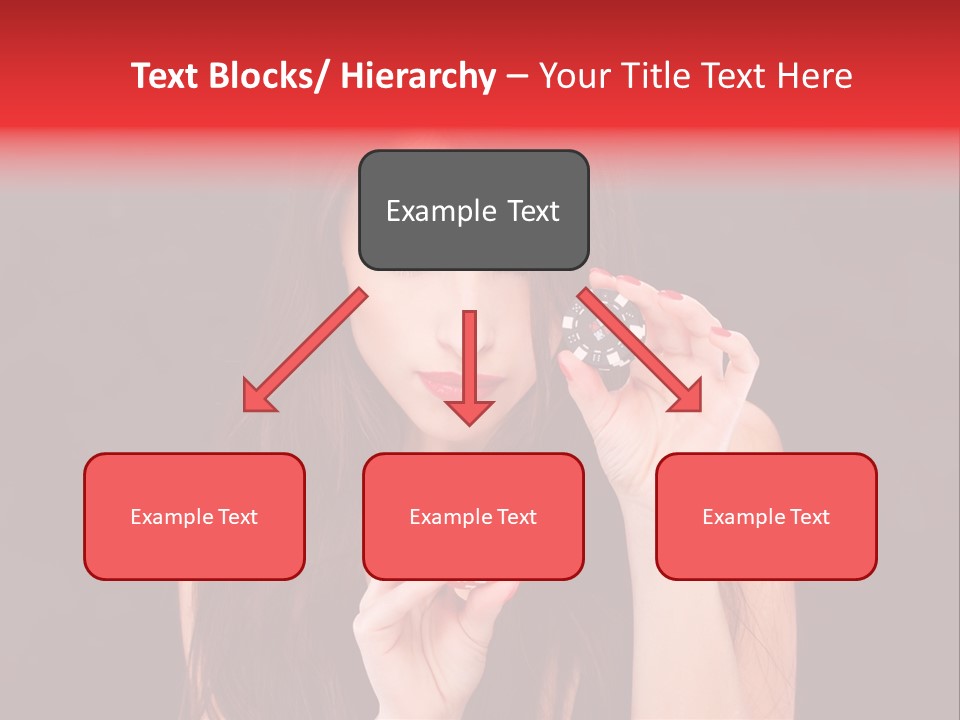 Text Blocks/ Hierarchy – Your Title Text Here

Example Text

Example Text

Example Text

Example Text